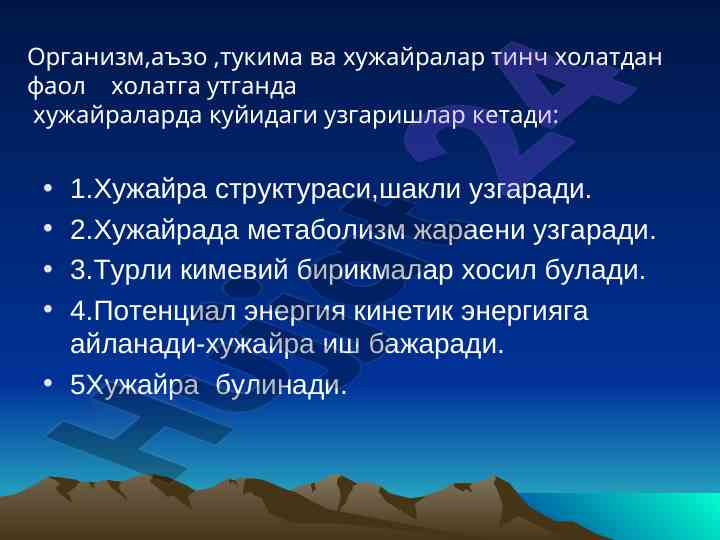 Организм,аъзо ,тукима ва хужайралар тинч холатдан фаол холатга утганда
хужайраларда куйидаги узгаришлар кетади:

• 1.Хужайра структураси,шакли узгаради.
• 2.Хужайрада метаболизм жараени узгаради.
• 3.Турли кимевий бирикмалар хосил булади.
• 4.Потенциал энергия кинетик энергияга айланади-хужайра иш бажаради.
• 5Хужайра булинади.

Hujjat24